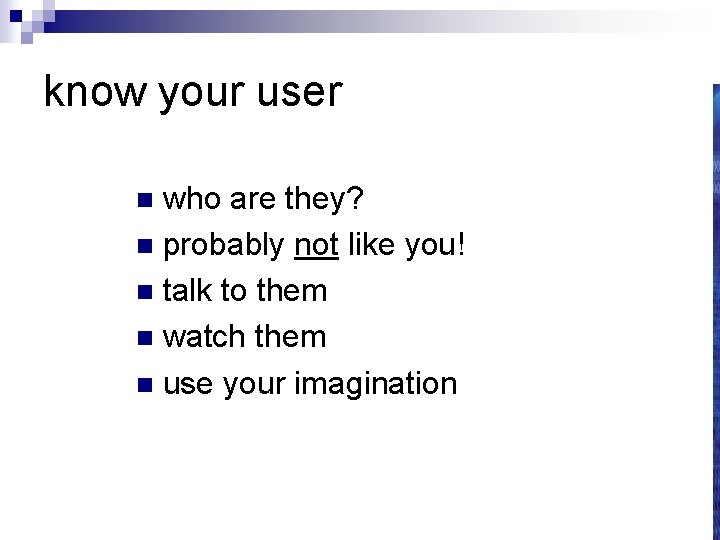 know your user

- who are they?
- probably not like you!
- talk to them
- watch them
- use your imagination